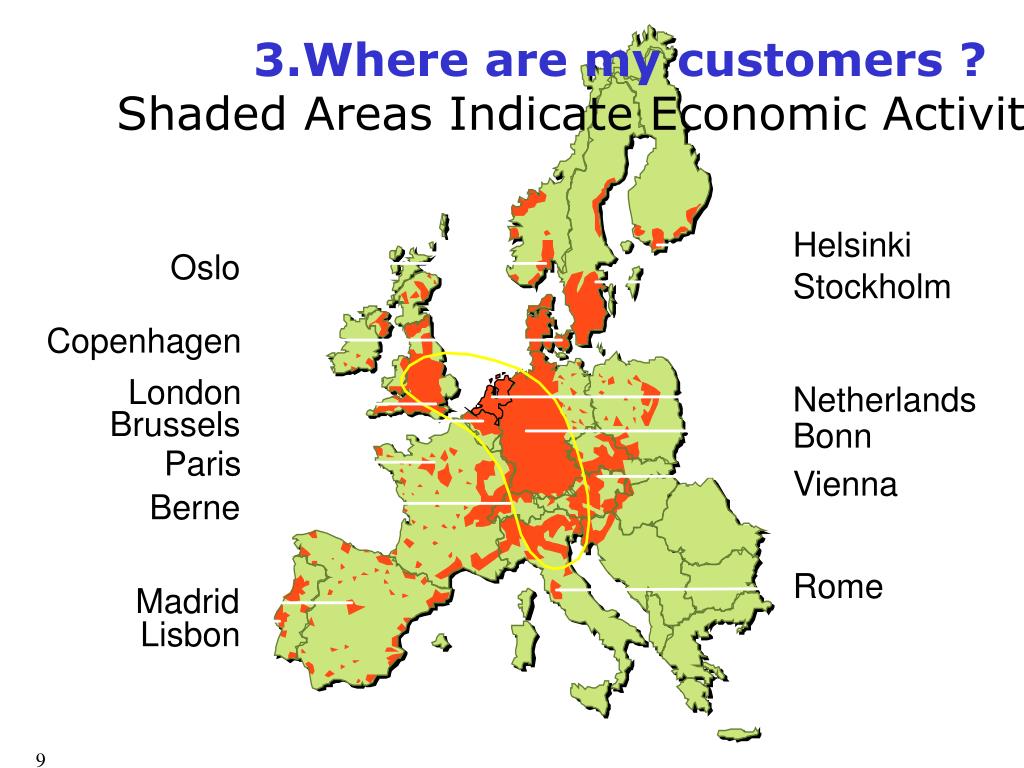 3.Where are my customers ?
Shaded Areas Indicate Economic Activit

Oslo

Copenhagen

London
Brussels
Paris
Berne

Madrid
Lisbon

Helsinki
Stockholm

Netherlands
Bonn
Vienna

Rome

9